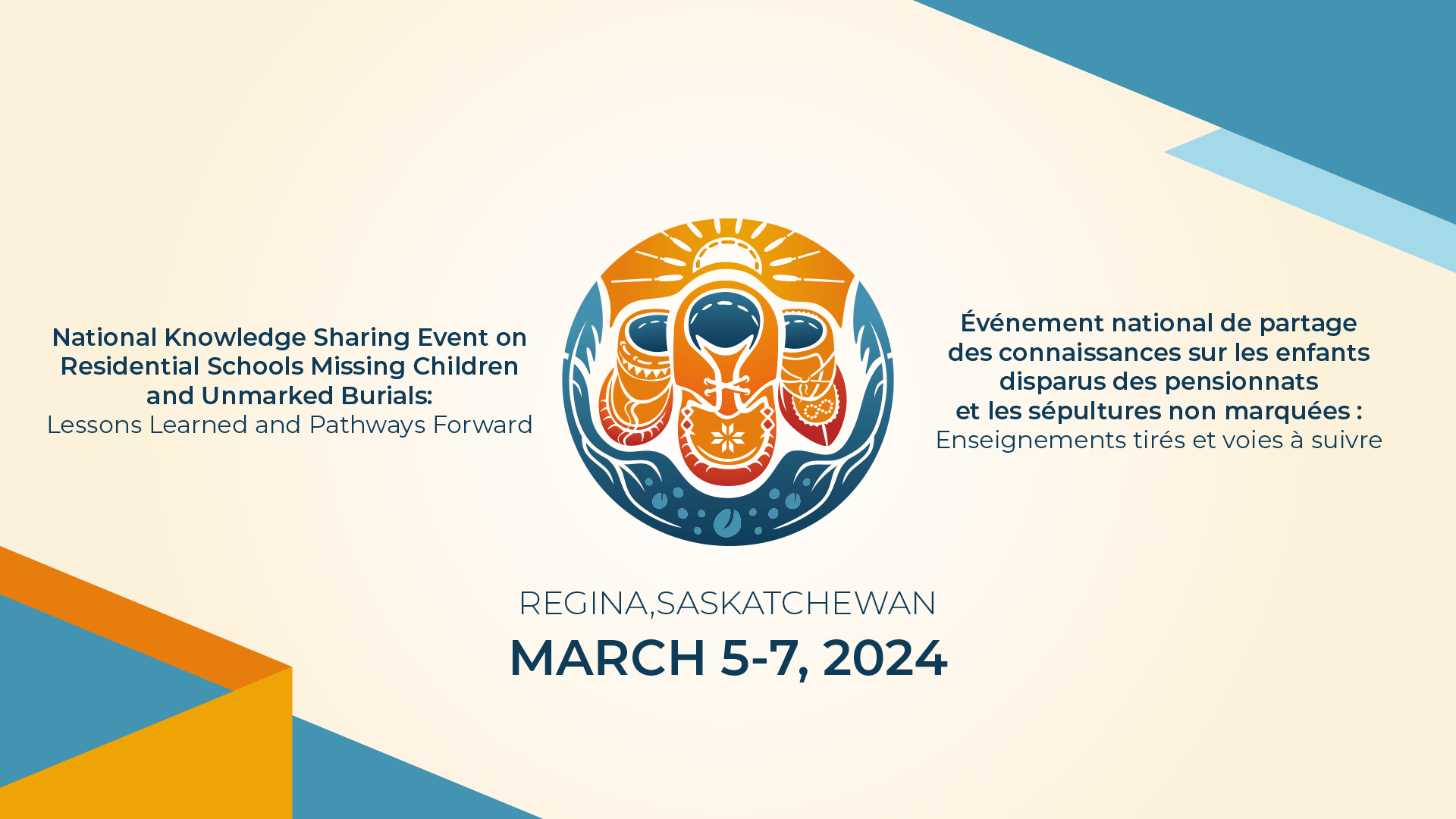 National Knowledge Sharing Event on Residential Schools Missing Children and Unmarked Burials:
Lessons Learned and Pathways Forward

Événement national de partage des connaissances sur les enfants disparus des pensionnats et les sépultures non marquées :
Enseignements tirés et voies à suivre

REGINA,SASKATCHEWAN
MARCH 5-7, 2024